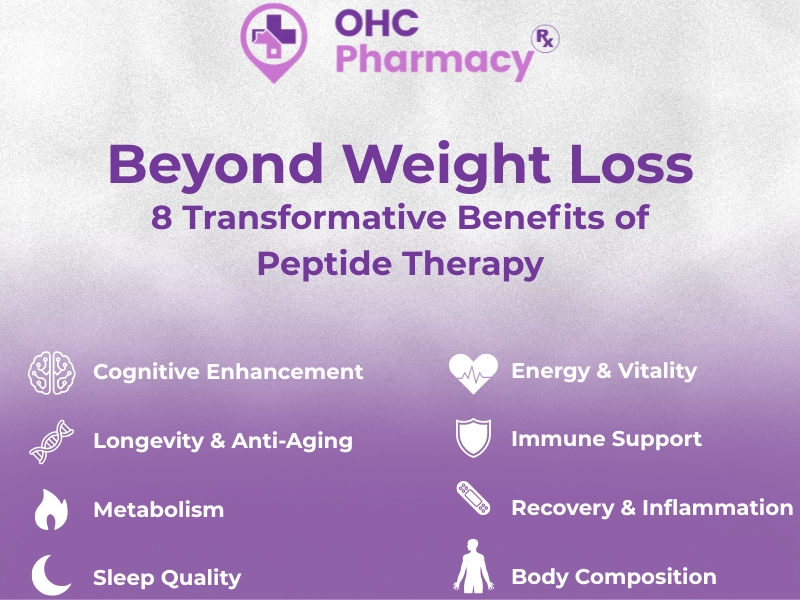 OHC Pharmacy Rx

Beyond Weight Loss
8 Transformative Benefits of Peptide Therapy

Cognitive Enhancement
Longevity & Anti-Aging
Metabolism
Sleep Quality

Energy & Vitality
Immune Support
Recovery & Inflammation
Body Composition